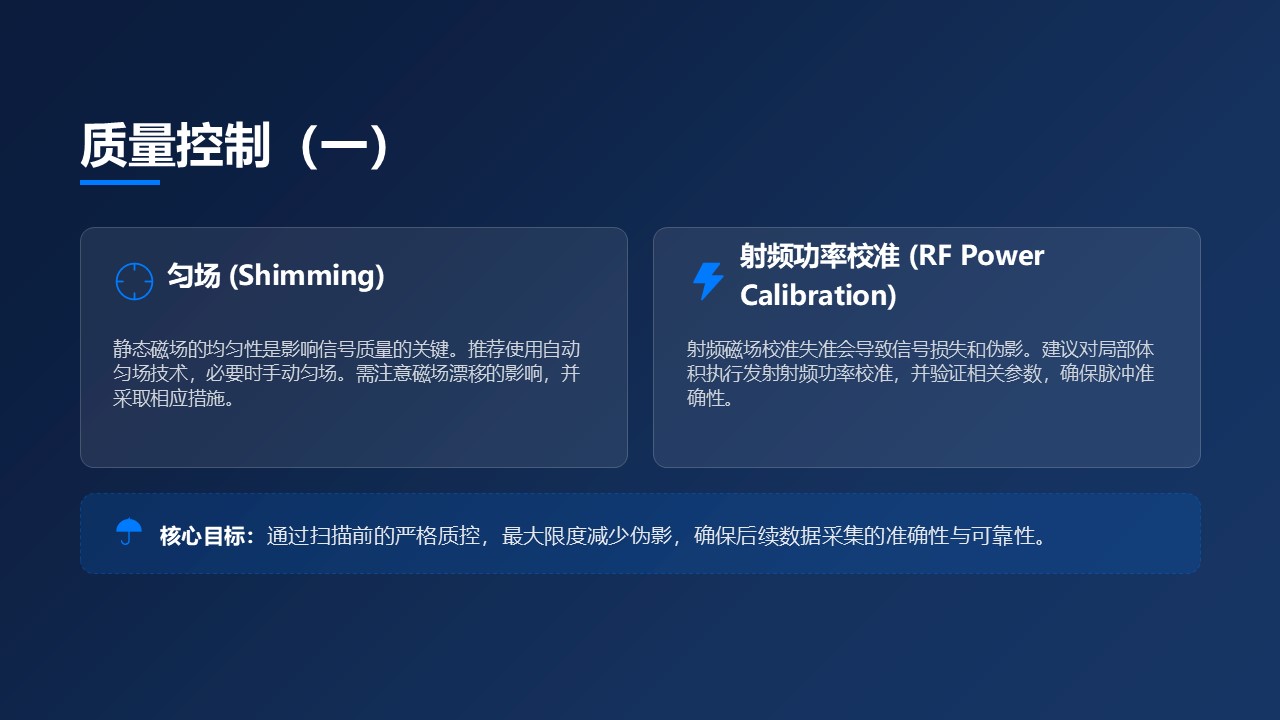 质量控制（一）

匀场 (Shimming)

静态磁场的均匀性是影响信号质量的关键。推荐使用自动匀场技术，必要时手动匀场。需注意磁场漂移的影响，并采取相应措施。

射频功率校准 (RF Power Calibration)

射频磁场校准失准会导致信号损失和伪影。建议对局部体积执行发射射频功率校准，并验证相关参数，确保脉冲准确性。

核心目标：通过扫描前的严格质控，最大限度减少伪影，确保后续数据采集的准确性与可靠性。